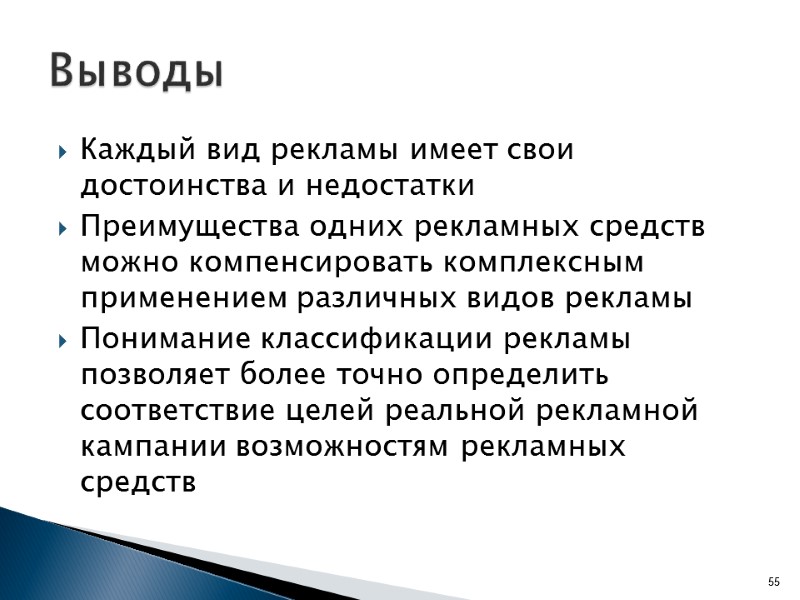 Выводы

Каждый вид рекламы имеет свои достоинства и недостатки

Преимущества одних рекламных средств можно компенсировать комплексным применением различных видов рекламы

Понимание классификации рекламы позволяет более точно определить соответствие целей реальной рекламной кампании возможностям рекламных средств

55